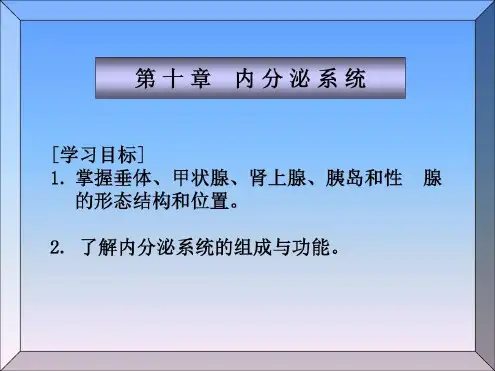 第十章　内分泌系统

［学习目标］
1. 掌握垂体、甲状腺、肾上腺、胰岛和性　腺的形态结构和位置。

2. 了解内分泌系统的组成与功能。